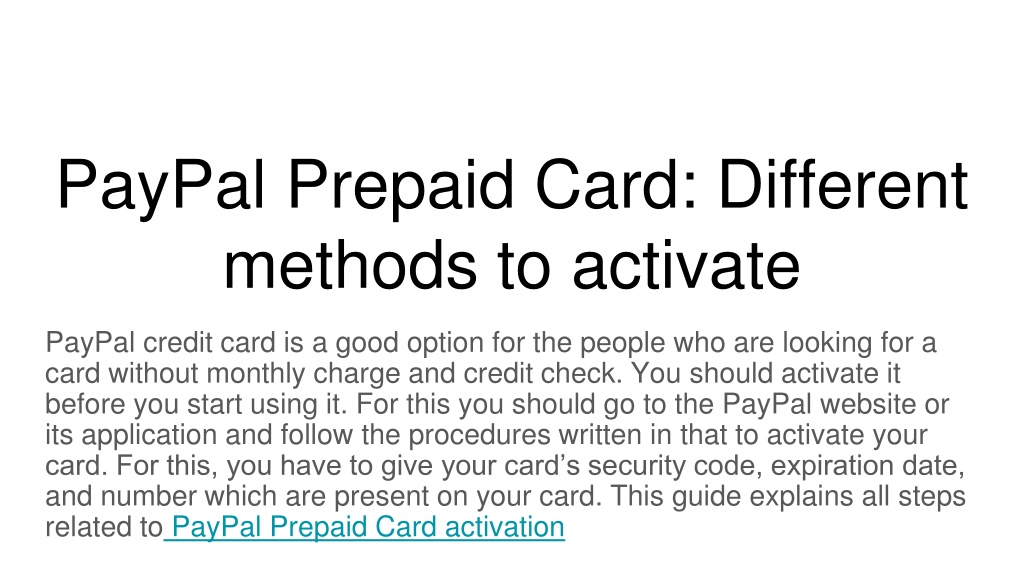 PayPal Prepaid Card: Different methods to activate

PayPal credit card is a good option for the people who are looking for a card without monthly charge and credit check. You should activate it before you start using it. For this you should go to the PayPal website or its application and follow the procedures written in that to activate your card. For this, you have to give your card’s security code, expiration date, and number which are present on your card. This guide explains all steps related to PayPal Prepaid Card activation